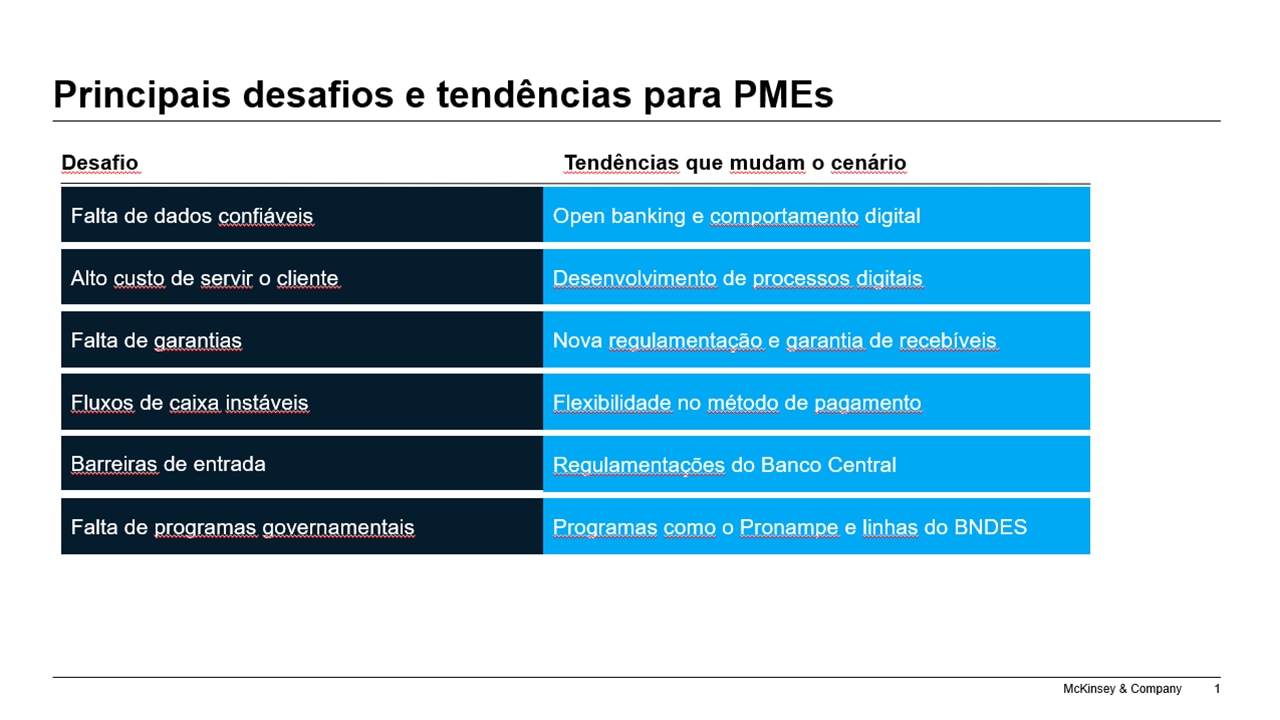 Principais desafios e tendências para PMEs

| Desafio | Tendências que mudam o cenário |
|---|---|
| Falta de dados confiáveis | Open banking e comportamento digital |
| Alto custo de servir o cliente | Desenvolvimento de processos digitais |
| Falta de garantias | Nova regulamentação e garantia de recebíveis |
| Fluxos de caixa instáveis | Flexibilidade no método de pagamento |
| Barreiras de entrada | Regulamentações do Banco Central |
| Falta de programas governamentais | Programas como o Pronampe e linhas do BNDES |

McKinsey & Company 1